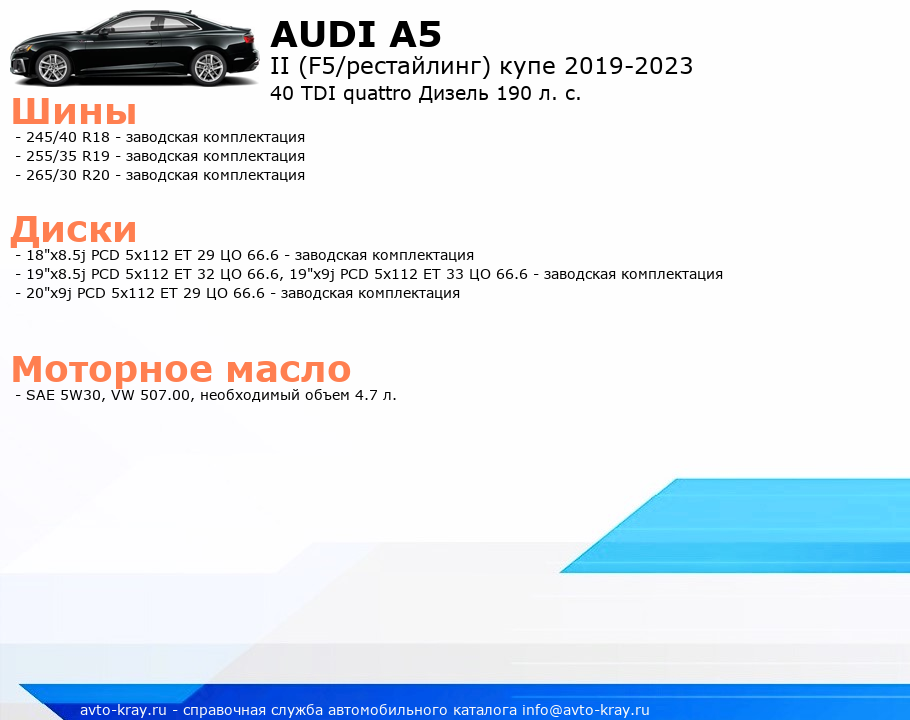 AUDI A5
II (F5/рестайлинг) купе 2019-2023
40 TDI quattro Дизель 190 л. с.

Шины
- 245/40 R18 - заводская комплектация
- 255/35 R19 - заводская комплектация
- 265/30 R20 - заводская комплектация

Диски
- 18"x8.5j PCD 5x112 ET 29 ЦО 66.6 - заводская комплектация
- 19"x8.5j PCD 5x112 ET 32 ЦО 66.6, 19"x9j PCD 5x112 ET 33 ЦО 66.6 - заводская комплектация
- 20"x9j PCD 5x112 ET 29 ЦО 66.6 - заводская комплектация

Моторное масло
- SAE 5W30, VW 507.00, необходимый объем 4.7 л.

avto-kray.ru - справочная служба автомобильного каталога info@avto-kray.ru